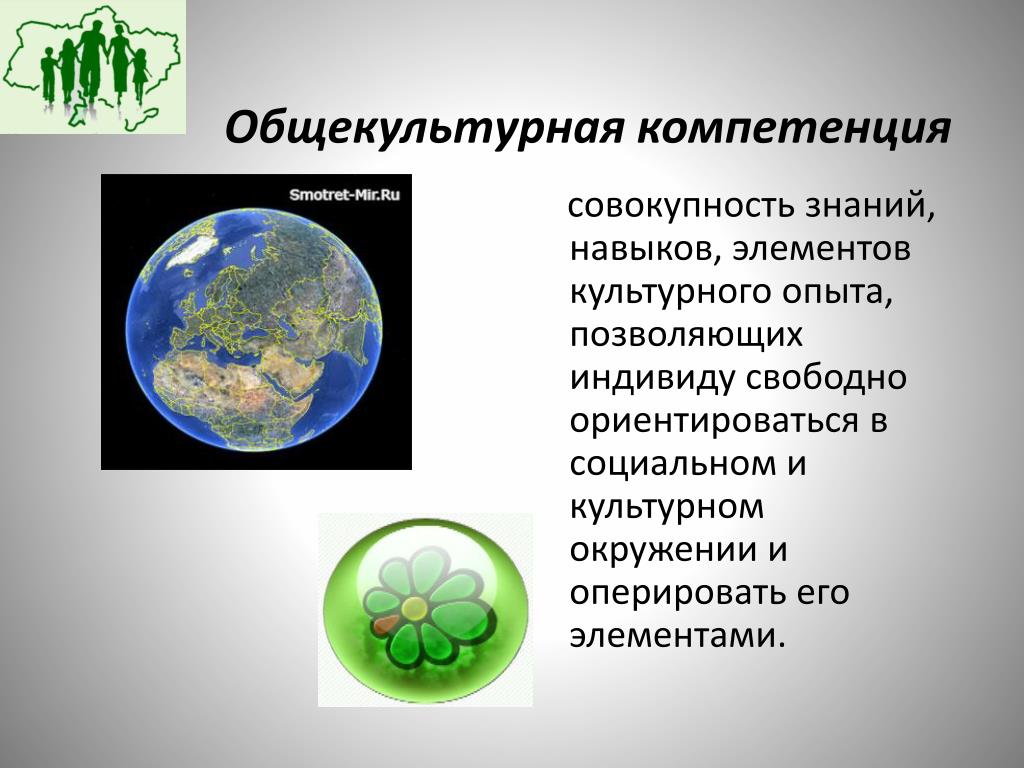 Общекультурная компетенция

Smotret-Mir.Ru

совокупность знаний, навыков, элементов культурного опыта, позволяющих индивиду свободно ориентироваться в социальном и культурном окружении и оперировать его элементами.